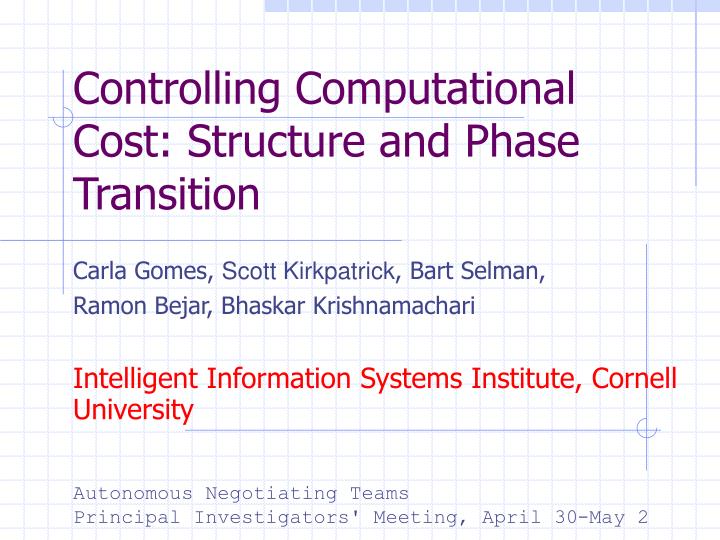 Controlling Computational Cost: Structure and Phase Transition

Carla Gomes, Scott Kirkpatrick, Bart Selman, Ramon Bejar, Bhaskar Krishnamachari

Intelligent Information Systems Institute, Cornell University

Autonomous Negotiating Teams
Principal Investigators' Meeting, April 30-May 2